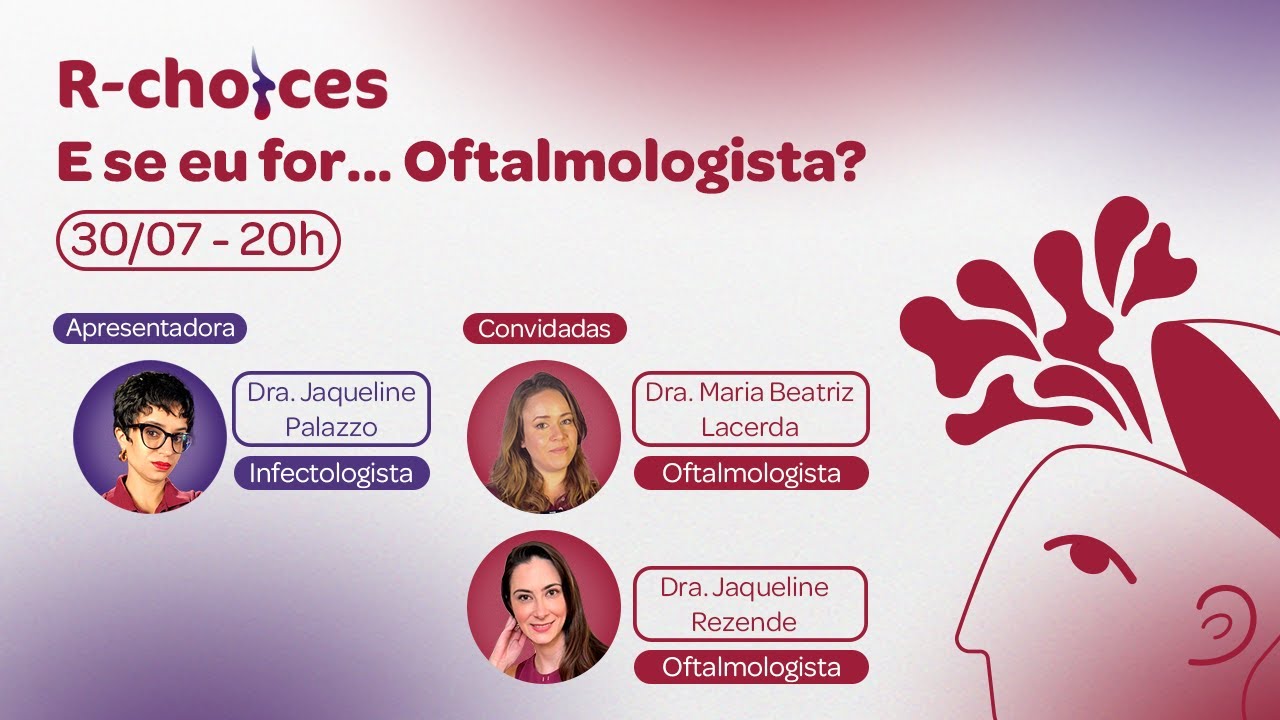 R-choices
E se eu for... Oftalmologista?
30/07 - 20h

Apresentadora
Dra. Jaqueline Palazzo
Infectologista

Convidadas
Dra. Maria Beatriz Lacerda
Oftalmologista

Dra. Jaqueline Rezende
Oftalmologista